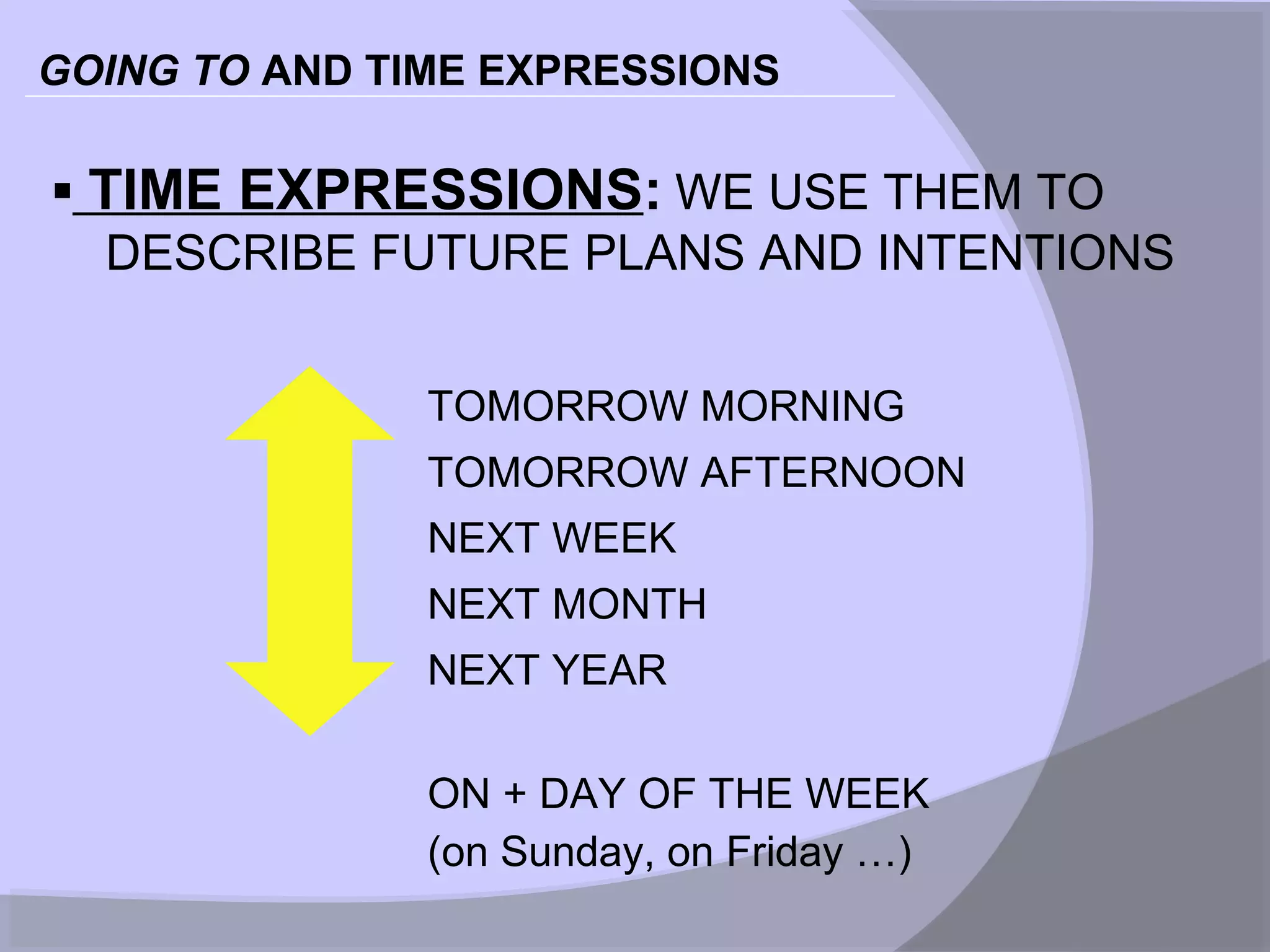 GOING TO AND TIME EXPRESSIONS

▪ TIME EXPRESSIONS: WE USE THEM TO DESCRIBE FUTURE PLANS AND INTENTIONS

TOMORROW MORNING
TOMORROW AFTERNOON
NEXT WEEK
NEXT MONTH
NEXT YEAR

ON + DAY OF THE WEEK
(on Sunday, on Friday …)